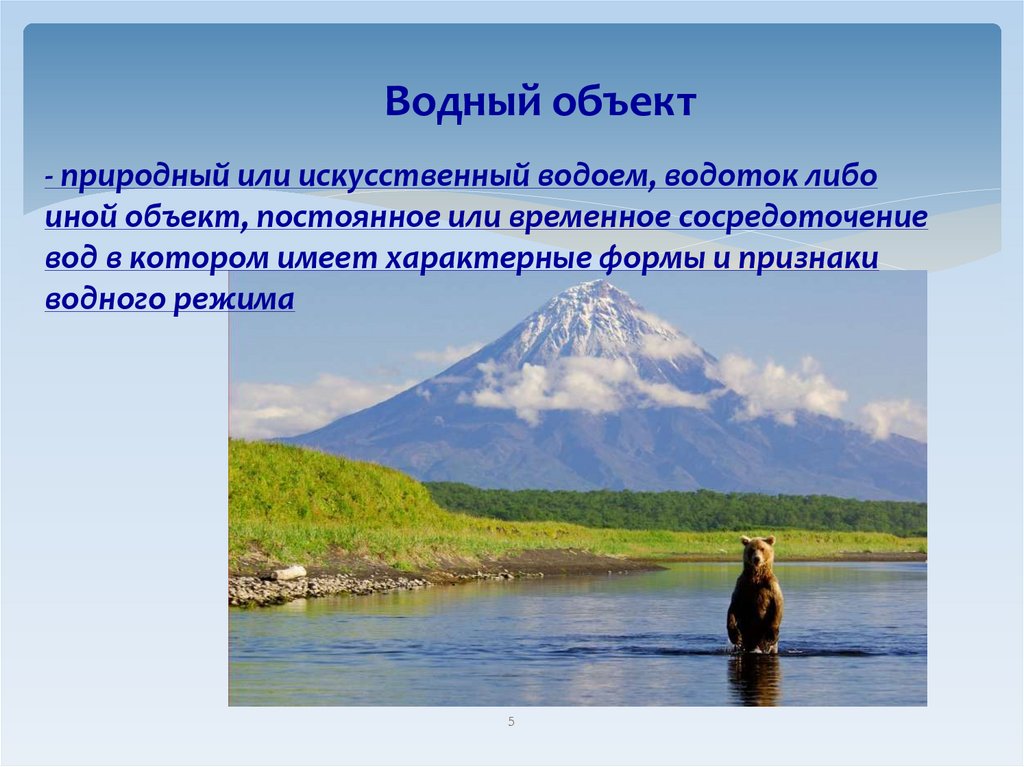 Водный объект

- природный или искусственный водоем, водоток либо иной объект, постоянное или временное сосредоточение вод в котором имеет характерные формы и признаки водного режима

5